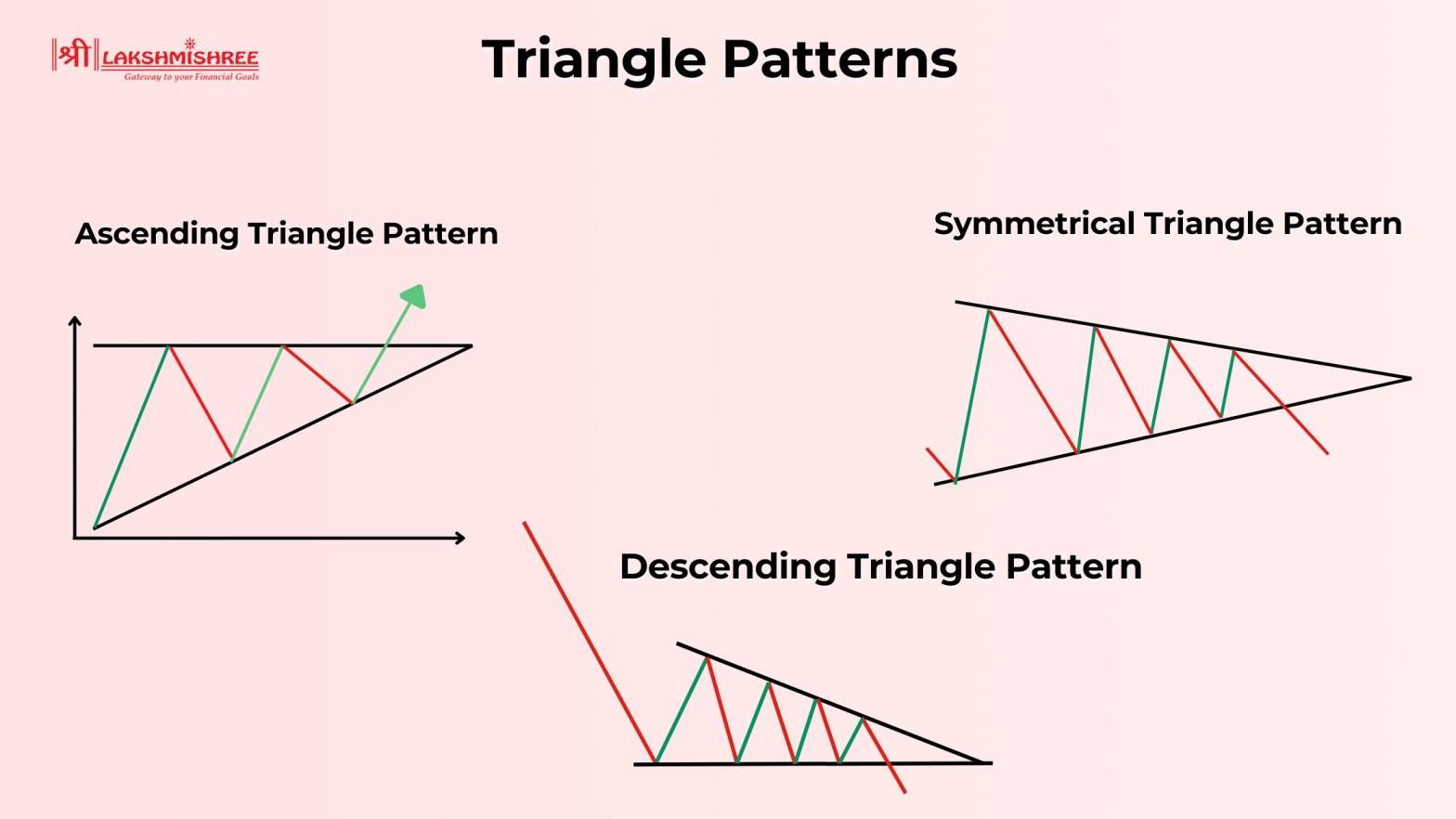 श्री LAKSHMISHREE
Gateway to your Financial Goals

Triangle Patterns

Ascending Triangle Pattern

Symmetrical Triangle Pattern

Descending Triangle Pattern